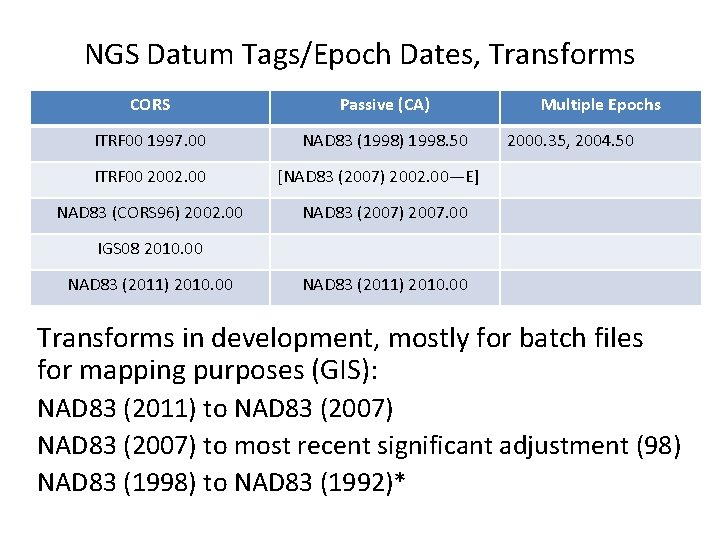 NGS Datum Tags/Epoch Dates, Transforms

| CORS | Passive (CA) | Multiple Epochs |
|---|---|---|
| ITRF00 1997.00 | NAD83 (1998) 1998.50 | 2000.35, 2004.50 |
| ITRF00 2002.00 | [NAD83 (2007) 2002.00—E] | |
| NAD83 (CORS96) 2002.00 | NAD83 (2007) 2007.00 | |
| IGS08 2010.00 | | |
| NAD83 (2011) 2010.00 | NAD83 (2011) 2010.00 | |

Transforms in development, mostly for batch files for mapping purposes (GIS):

NAD83 (2011) to NAD83 (2007)

NAD83 (2007) to most recent significant adjustment (98)

NAD83 (1998) to NAD83 (1992)*